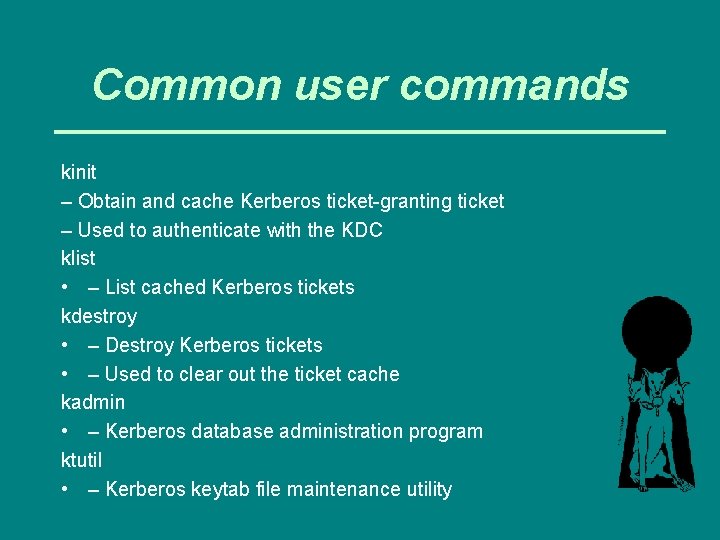 Common user commands

kinit
– Obtain and cache Kerberos ticket-granting ticket
– Used to authenticate with the KDC
klist
• – List cached Kerberos tickets
kdestroy
• – Destroy Kerberos tickets
• – Used to clear out the ticket cache
kadmin
• – Kerberos database administration program
ktutil
• – Kerberos keytab file maintenance utility